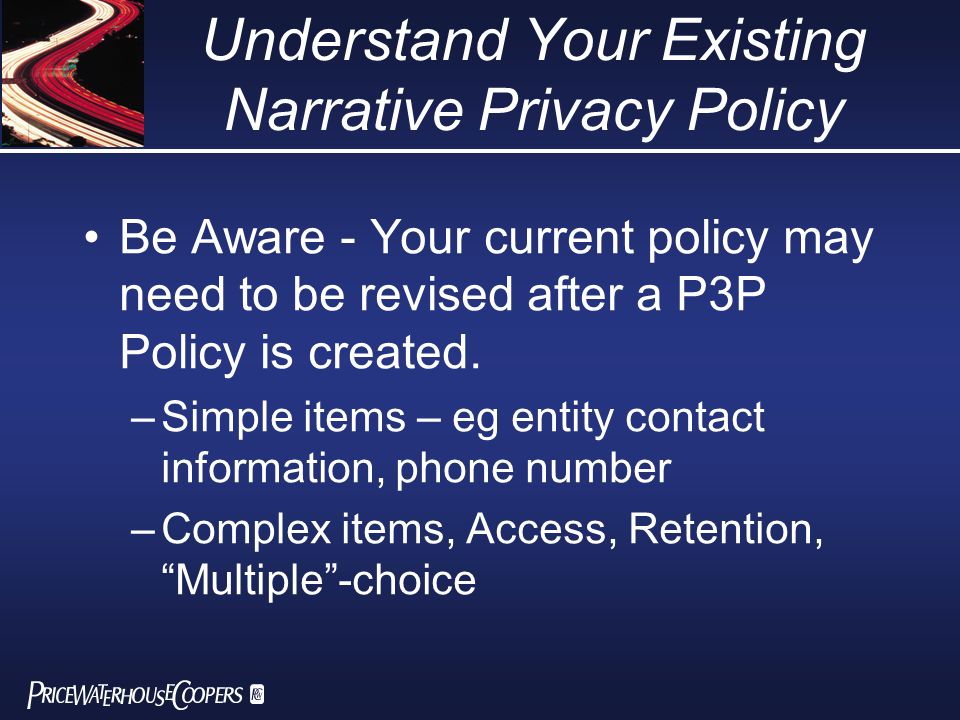 Understand Your Existing Narrative Privacy Policy

• Be Aware - Your current policy may need to be revised after a P3P Policy is created.

– Simple items – eg entity contact information, phone number

– Complex items, Access, Retention, “Multiple”-choice

PRICEWATERHOUSECOOPERS